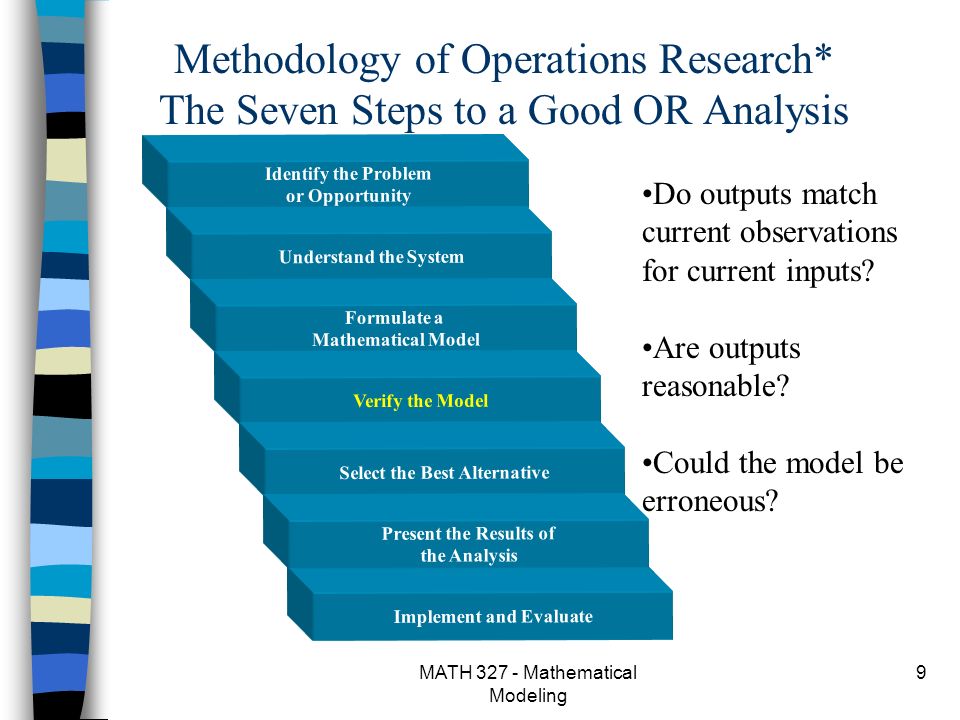 Methodology of Operations Research*
The Seven Steps to a Good OR Analysis

Identify the Problem or Opportunity

Understand the System

Formulate a Mathematical Model

Verify the Model

Select the Best Alternative

Present the Results of the Analysis

Implement and Evaluate

•Do outputs match current observations for current inputs?

•Are outputs reasonable?

•Could the model be erroneous?

MATH 327 - Mathematical Modeling

9